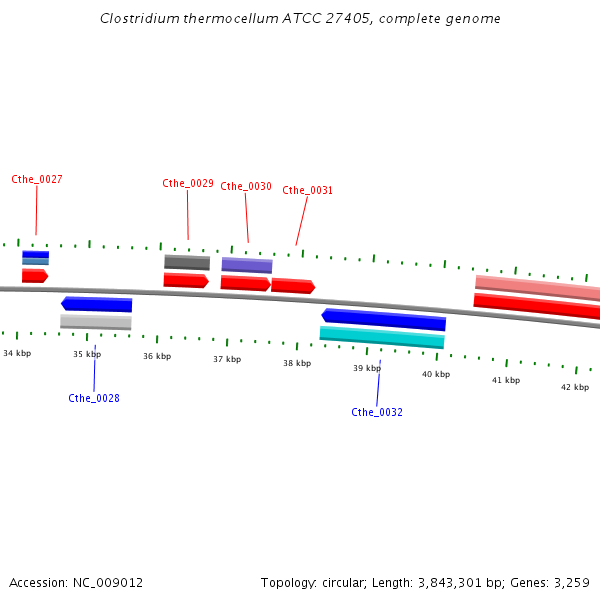 Clostridium thermocellum ATCC 27405, complete genome

Cthe_0027

Cthe_0029

Cthe_0030

Cthe_0031

34 kbp

35 kbp

36 kbp

37 kbp

38 kbp

39 kbp

40 kbp

41 kbp

42 kbp

Cthe_0028

Cthe_0032

Accession: NC_009012

Topology: circular; Length: 3,843,301 bp; Genes: 3,259